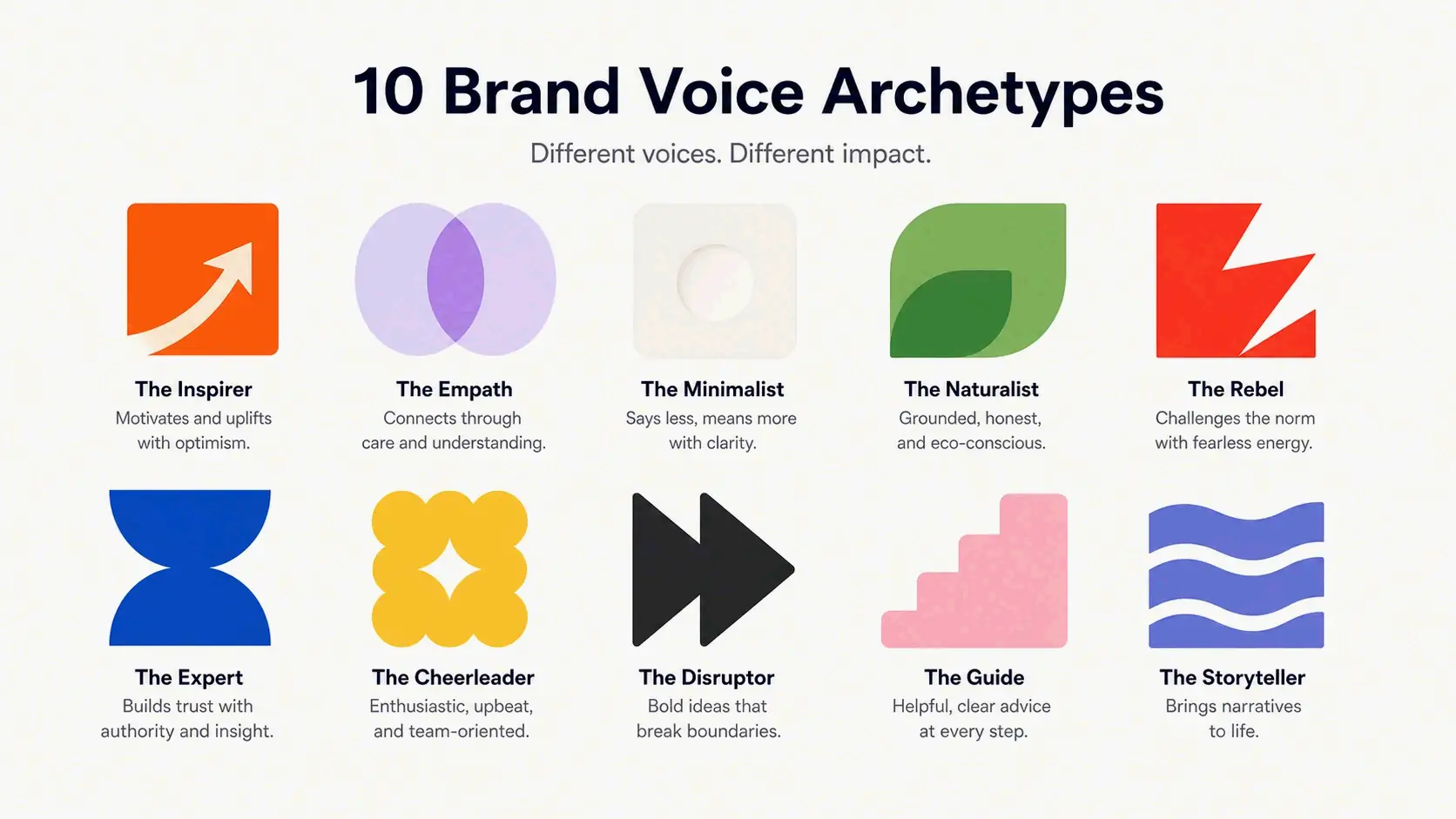 10 Brand Voice Archetypes

Different voices. Different impact.

The Inspirer
Motivates and uplifts with optimism.

The Empath
Connects through care and understanding.

The Minimalist
Says less, means more with clarity.

The Naturalist
Grounded, honest, and eco-conscious.

The Rebel
Challenges the norm with fearless energy.

The Expert
Builds trust with authority and insight.

The Cheerleader
Enthusiastic, upbeat, and team-oriented.

The Disruptor
Bold ideas that break boundaries.

The Guide
Helpful, clear advice at every step.

The Storyteller
Brings narratives to life.